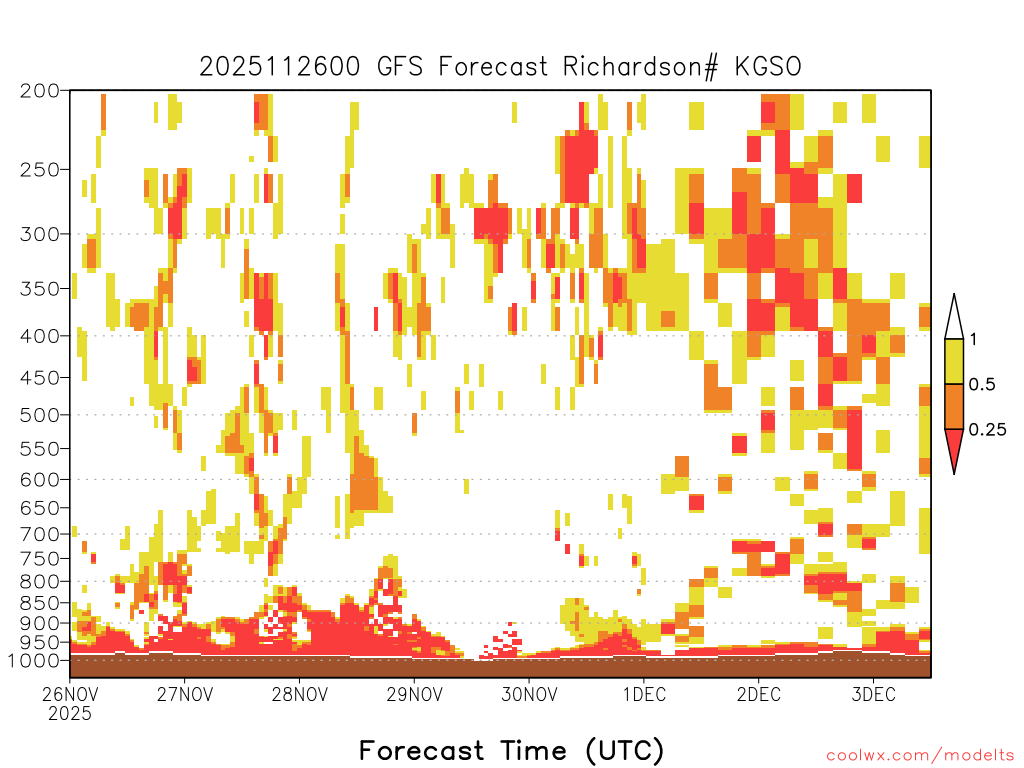 2025112600 GFS Forecast Richardson# KGSO

200
250
300
350
400
450
500
550
600
650
700
750
800
850
900
950
1000

1
0.5
0.25

26NOV
2025
27NOV
28NOV
29NOV
30NOV
1DEC
2DEC
3DEC

Forecast Time (UTC)

coolwx.com/modelts